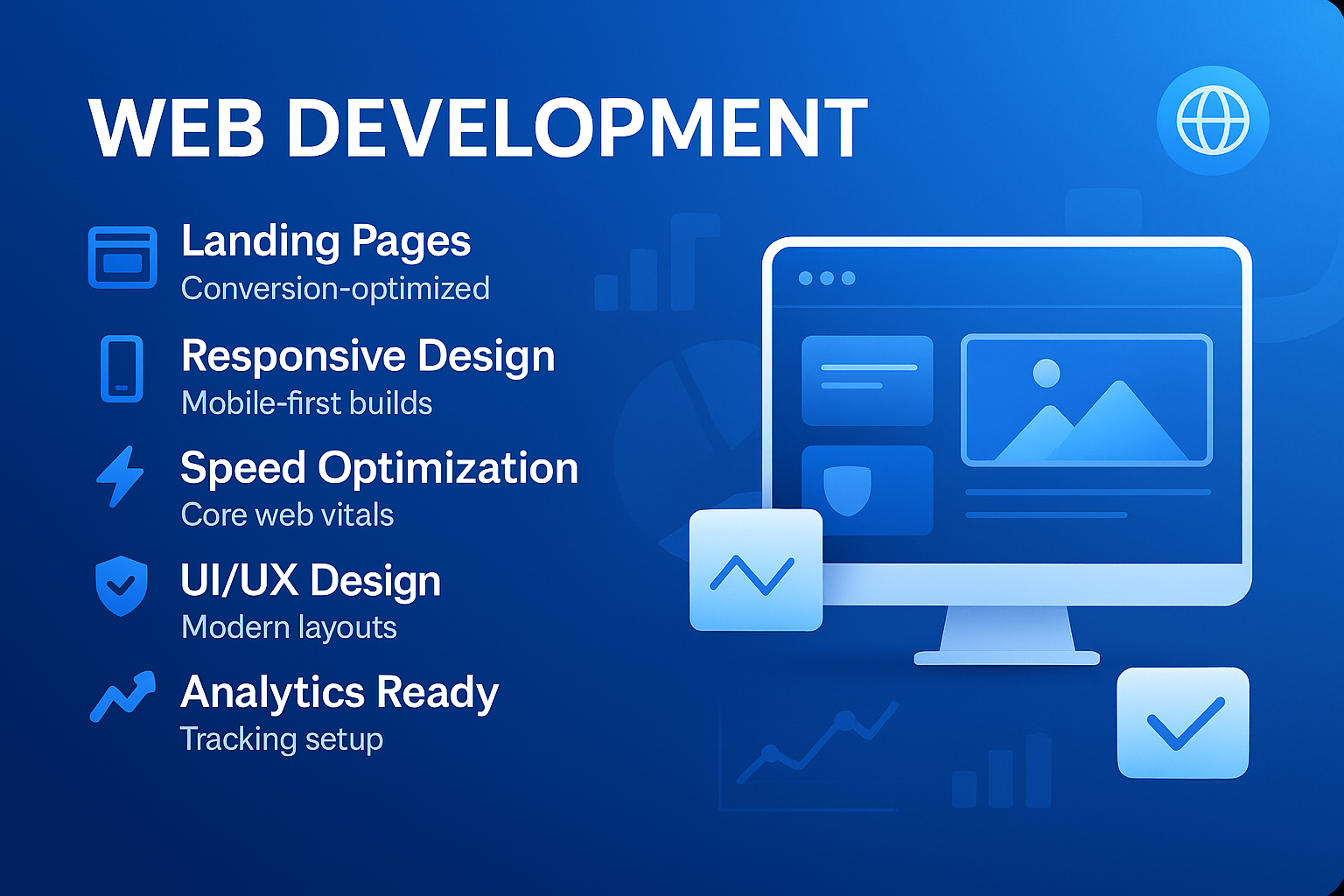 WEB DEVELOPMENT

Landing Pages
Conversion-optimized

Responsive Design
Mobile-first builds

Speed Optimization
Core web vitals

UI/UX Design
Modern layouts

Analytics Ready
Tracking setup